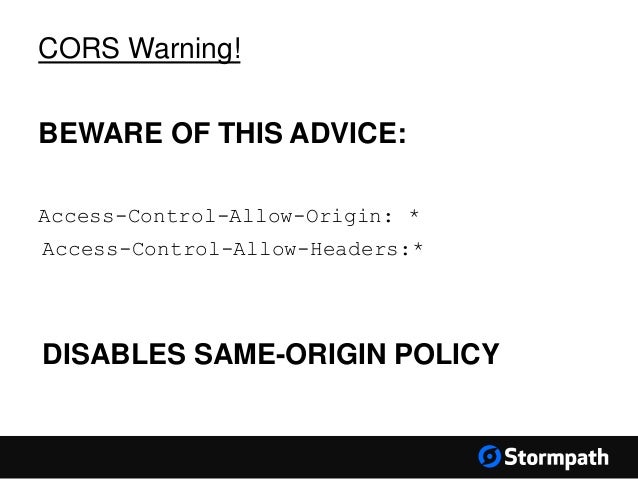 CORS Warning!

BEWARE OF THIS ADVICE:

Access-Control-Allow-Origin: *
Access-Control-Allow-Headers:*

DISABLES SAME-ORIGIN POLICY

Stormpath